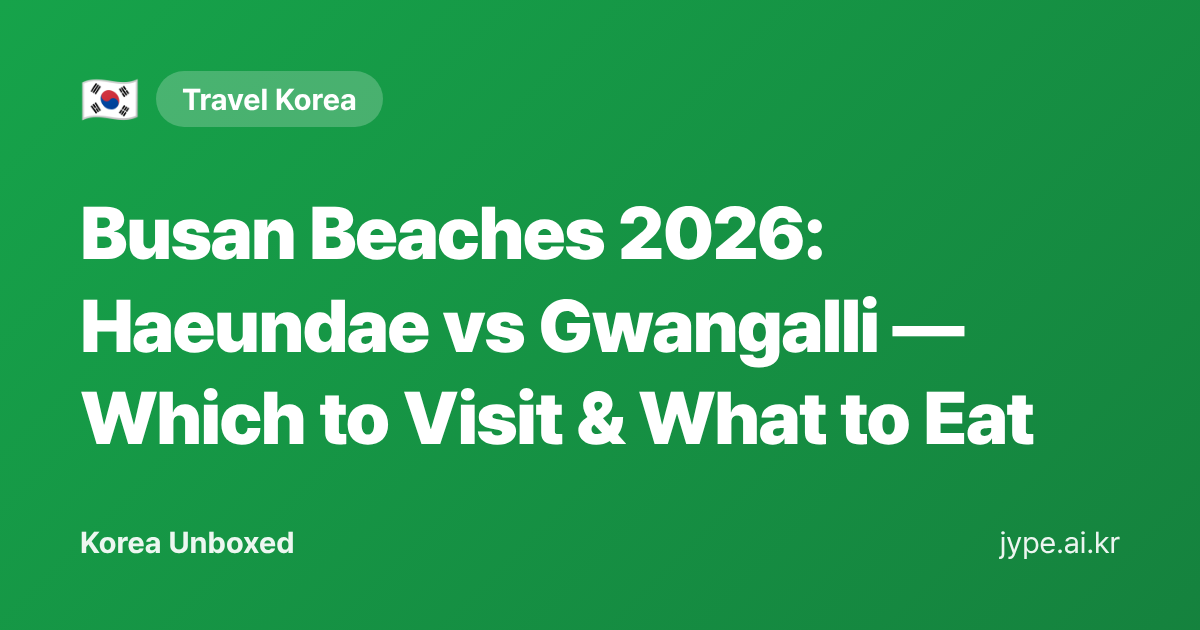 🇰🇷 Travel Korea

Busan Beaches 2026: Haeundae vs Gwangalli — Which to Visit & What to Eat

Korea Unboxed

jype.ai.kr